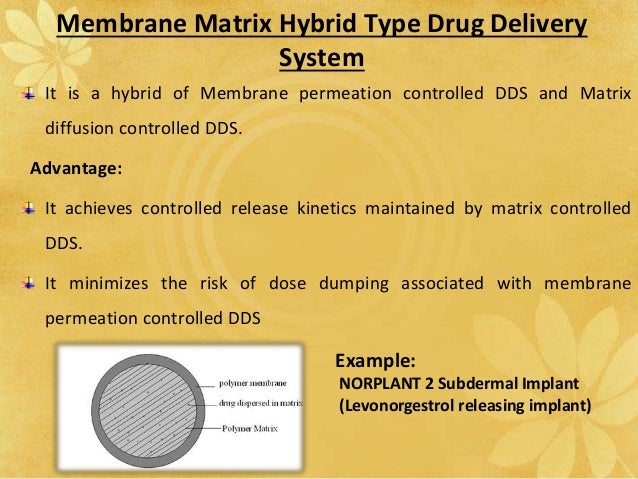 Membrane Matrix Hybrid Type Drug Delivery System

It is a hybrid of Membrane permeation controlled DDS and Matrix diffusion controlled DDS.

Advantage:

It achieves controlled release kinetics maintained by matrix controlled DDS.

It minimizes the risk of dose dumping associated with membrane permeation controlled DDS

polymer membrane
drug dispersed in matrix
Polymer Matrix

Example:
NORPLANT 2 Subdermal Implant
(Levonorgestrol releasing implant)